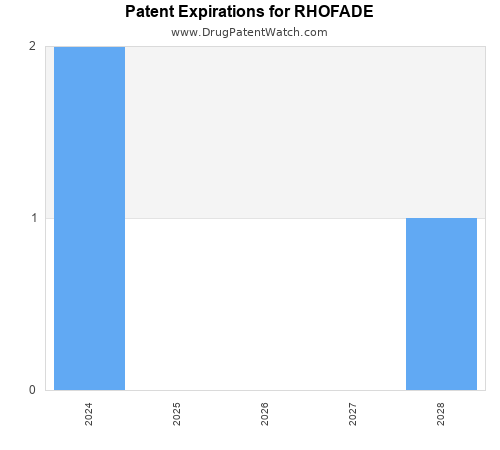 Patent Expirations for RHOFADE
www.DrugPatentWatch.com

2
1
0

2024
2025
2026
2027
2028